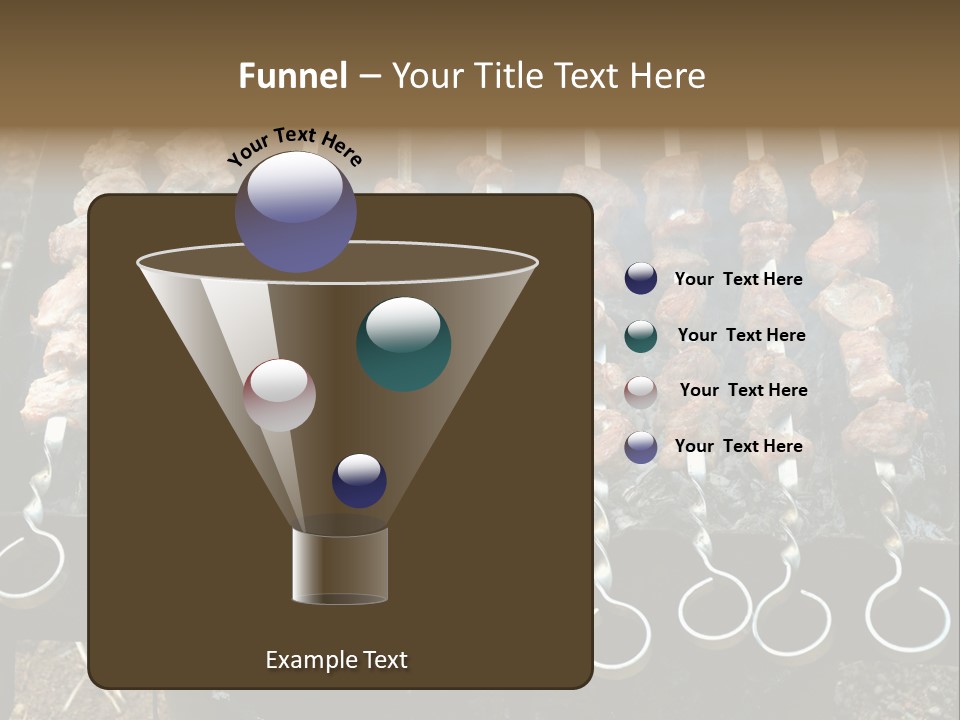 Funnel – Your Title Text Here

Your Text Here

Your Text Here

Your Text Here

Your Text Here

Your Text Here

Example Text